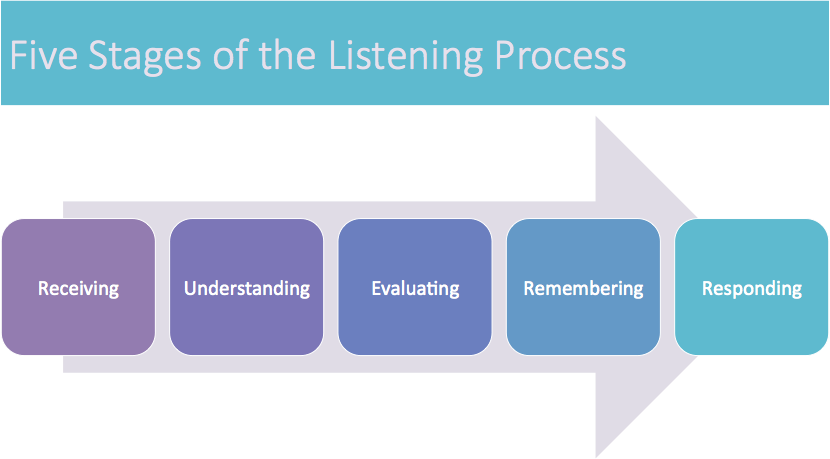 Five Stages of the Listening Process

Receiving

Understanding

Evaluating

Remembering

Responding